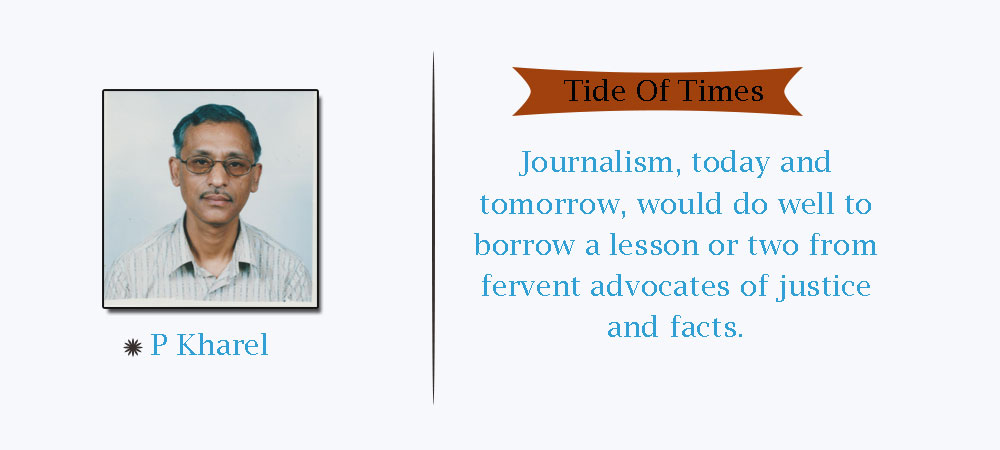 P Kharel

Tide Of Times

Journalism, today and tomorrow, would do well to borrow a lesson or two from fervent advocates of justice and facts.